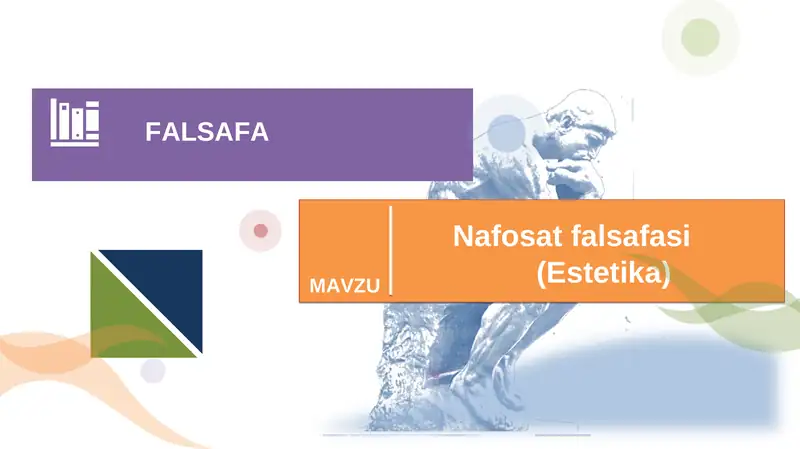 FALSAFA

MAVZU

Nafosat falsafasi
(Estetika)